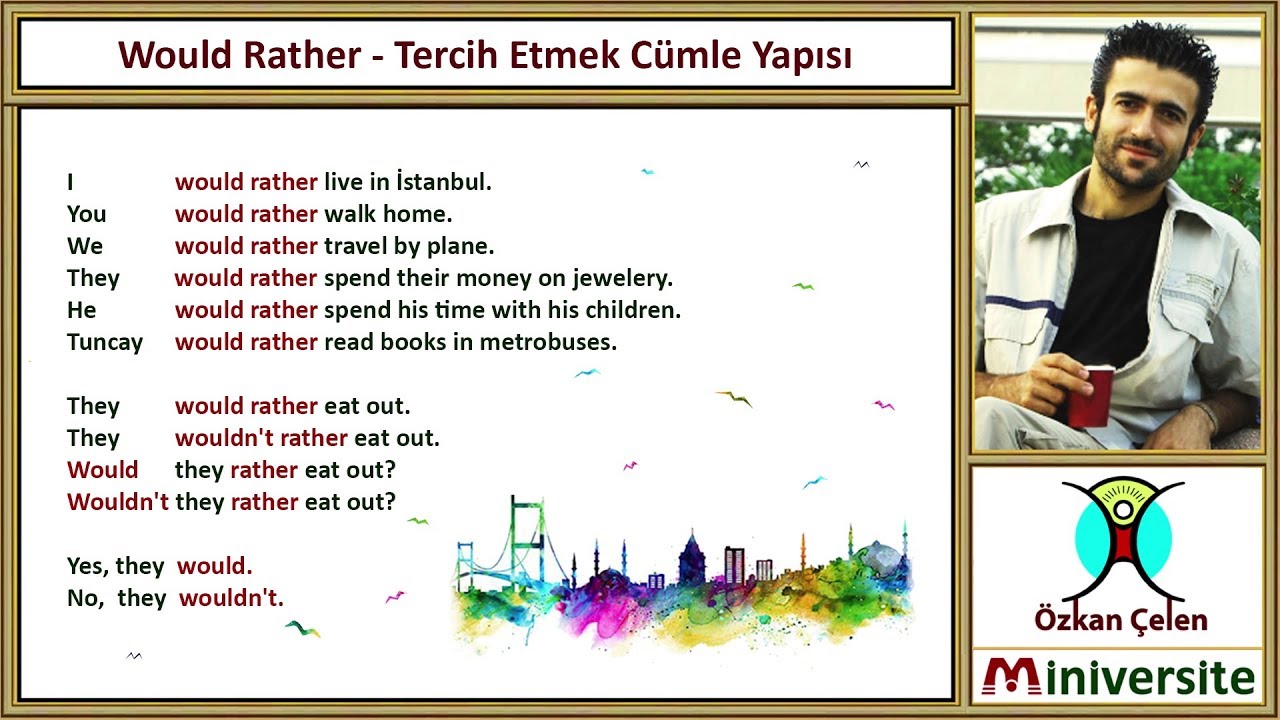 Would Rather - Tercih Etmek Cümle Yapısı

I would rather live in İstanbul.
You would rather walk home.
We would rather travel by plane.
They would rather spend their money on jewelery.
He would rather spend his time with his children.
Tuncay would rather read books in metrobuses.

They would rather eat out.
They wouldn't rather eat out.
Would they rather eat out?
Wouldn't they rather eat out?

Yes, they would.
No, they wouldn't.

Özkan Çelen

Miniversite